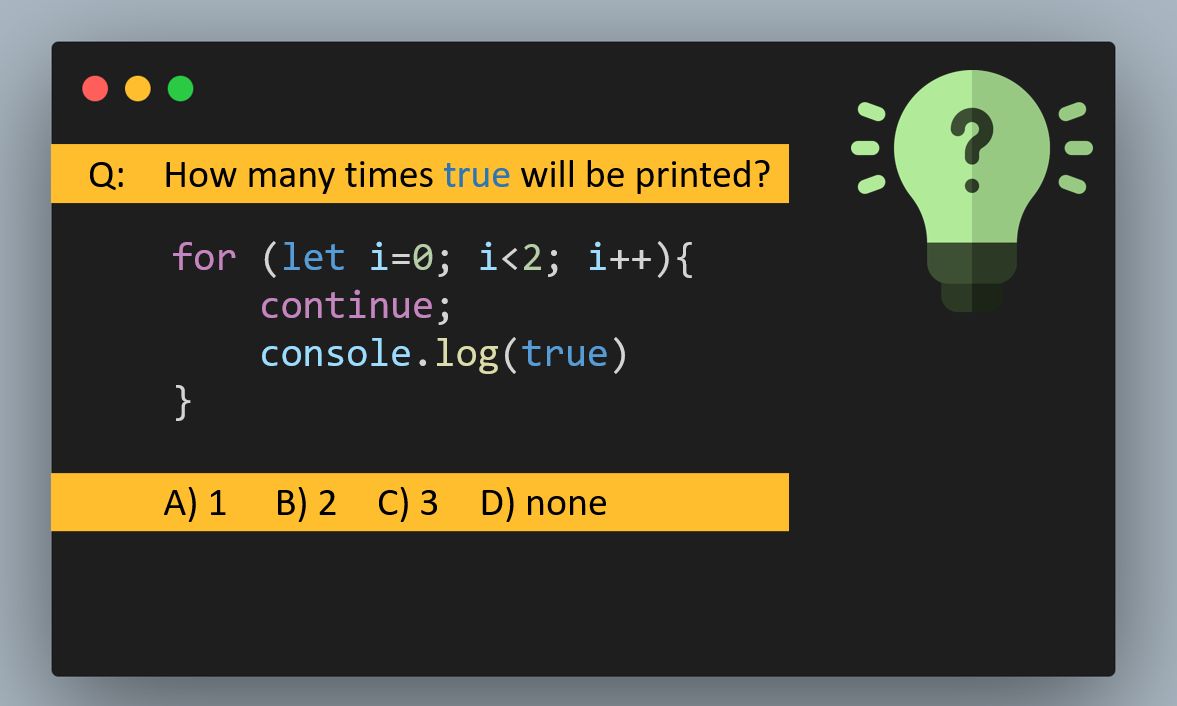 Q: How many times true will be printed?

for (let i=0; i<2; i++){
    continue;
    console.log(true)
}

A) 1   B) 2   C) 3   D) none

?